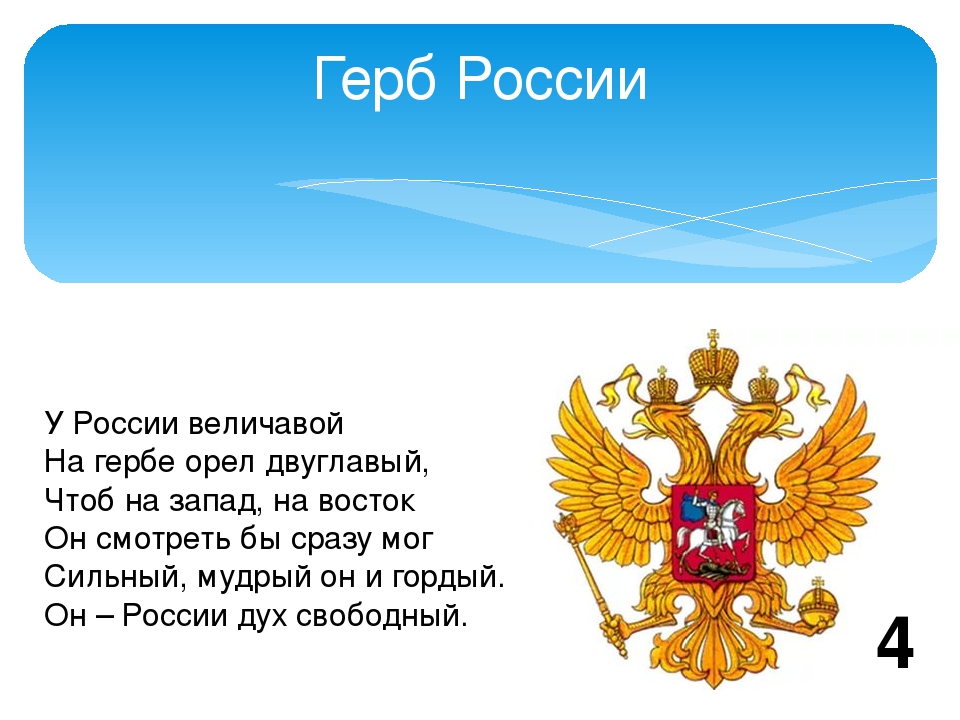 Герб России

У России величавой
На гербе орел двуглавый,
Чтоб на запад, на восток
Он смотреть бы сразу мог
Сильный, мудрый он и гордый.
Он – России дух свободный.

4